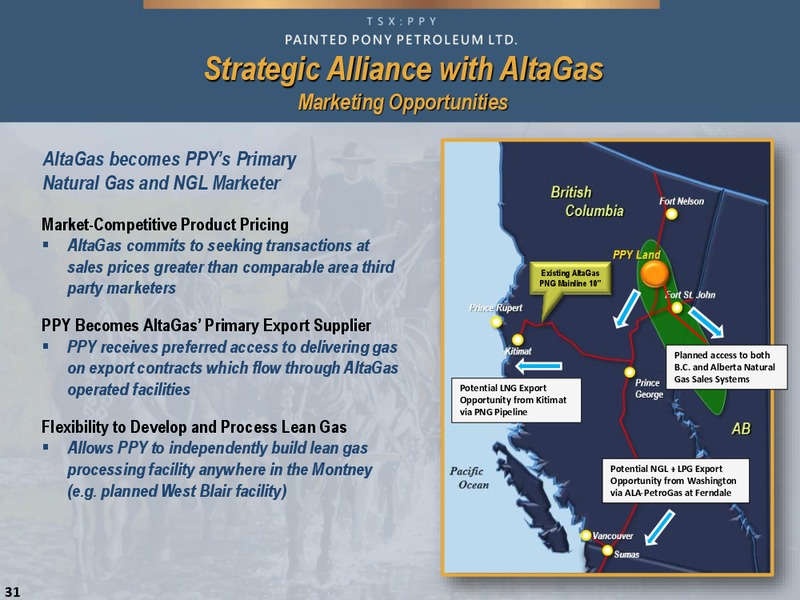 TSX:PPY
PAINTED PONY PETROLEUM LTD.

Strategic Alliance with AltaGas
Marketing Opportunities

AltaGas becomes PPY's Primary Natural Gas and NGL Marketer

Market-Competitive Product Pricing
▪ AltaGas commits to seeking transactions at sales prices greater than comparable area third party marketers

PPY Becomes AltaGas' Primary Export Supplier
▪ PPY receives preferred access to delivering gas on export contracts which flow through AltaGas operated facilities

Flexibility to Develop and Process Lean Gas
▪ Allows PPY to independently build lean gas processing facility anywhere in the Montney (e.g. planned West Blair facility)

British Columbia
Fort Nelson
PPY Land
Existing AltaGas PNG Mainline 10"
Fort St. John
Prince Rupert
Kitimat
Planned access to both B.C. and Alberta Natural Gas Sales Systems
Potential LNG Export Opportunity from Kitimat via PNG Pipeline
Prince George
AB
Pacific Ocean
Potential NGL + LPG Export Opportunity from Washington via ALA-PetroGas at Ferndale
Vancouver
Sumas

31